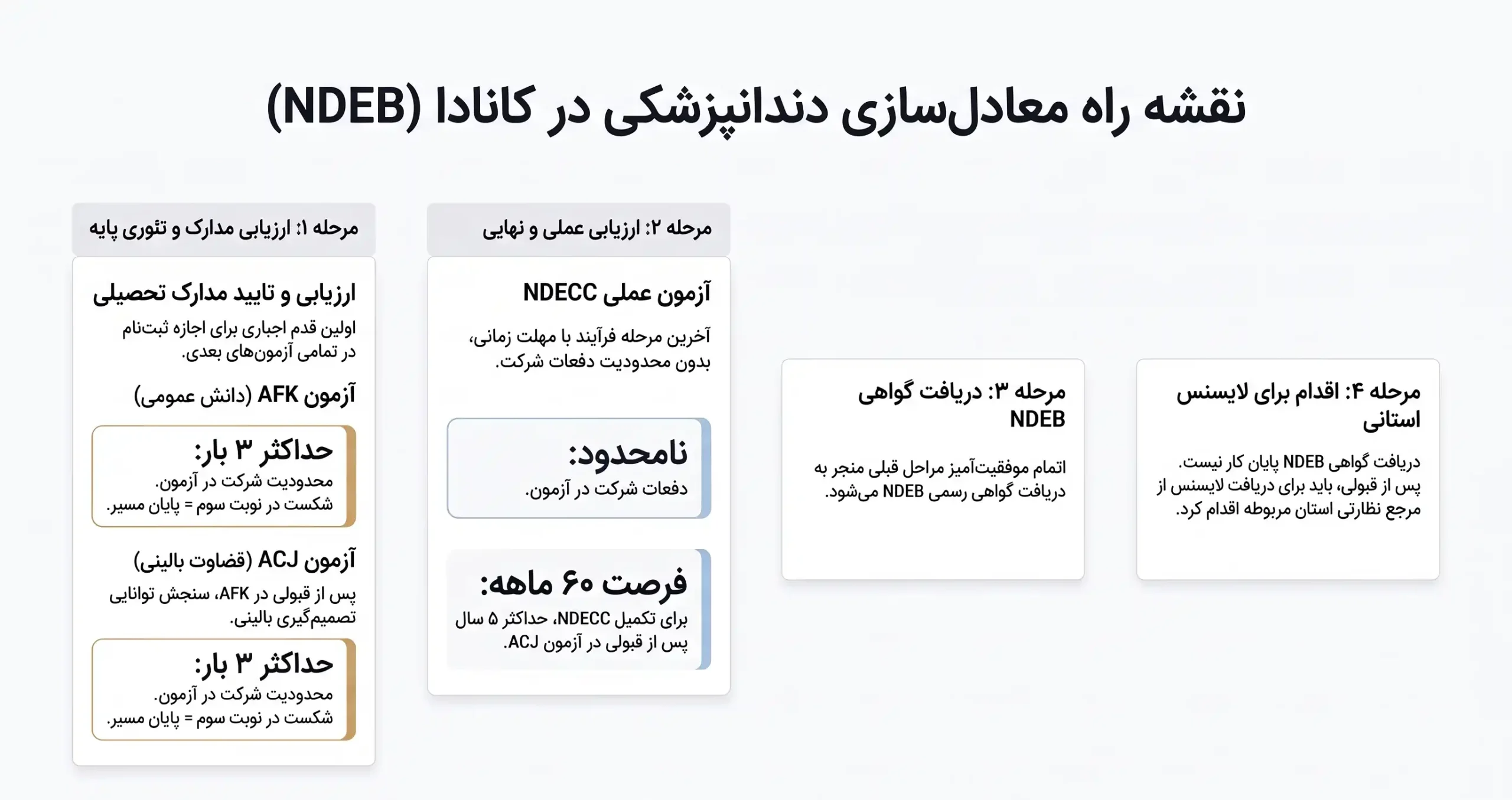 نقشه راه معادل‌سازی دندانپزشکی در کانادا (NDEB)

مرحله ۱: ارزیابی مدارک و تئوری پایه

ارزیابی و تایید مدارک تحصیلی

اولین قدم اجباری برای اجازه ثبت‌نام در تمامی آزمون‌های بعدی.

آزمون AFK (دانش عمومی)

حداکثر ۳ بار:
محدودیت شرکت در آزمون.
شکست در نوبت سوم = پایان مسیر.

آزمون ACJ (قضاوت بالینی)

پس از قبولی در AFK، سنجش توانایی تصمیم‌گیری بالینی.

حداکثر ۳ بار:
محدودیت شرکت در آزمون.
شکست در نوبت سوم = پایان مسیر.

مرحله ۲: ارزیابی عملی و نهایی

آزمون عملی NDECC

آخرین مرحله فرآیند با مهلت زمانی، بدون محدودیت دفعات شرکت.

نامحدود:
دفعات شرکت در آزمون.

فرصت ۶۰ ماهه:
برای تکمیل NDECC، حداکثر ۵ سال پس از قبولی در آزمون ACJ.

مرحله ۳: دریافت گواهی NDEB

اتمام موفقیت‌آمیز مراحل قبلی منجر به دریافت گواهی رسمی NDEB می‌شود.

مرحله ۴: اقدام برای لایسنس استانی

دریافت گواهی NDEB پایان کار نیست. پس از قبولی، باید برای دریافت لایسنس از مرجع نظارتی استان مربوطه اقدام کرد.